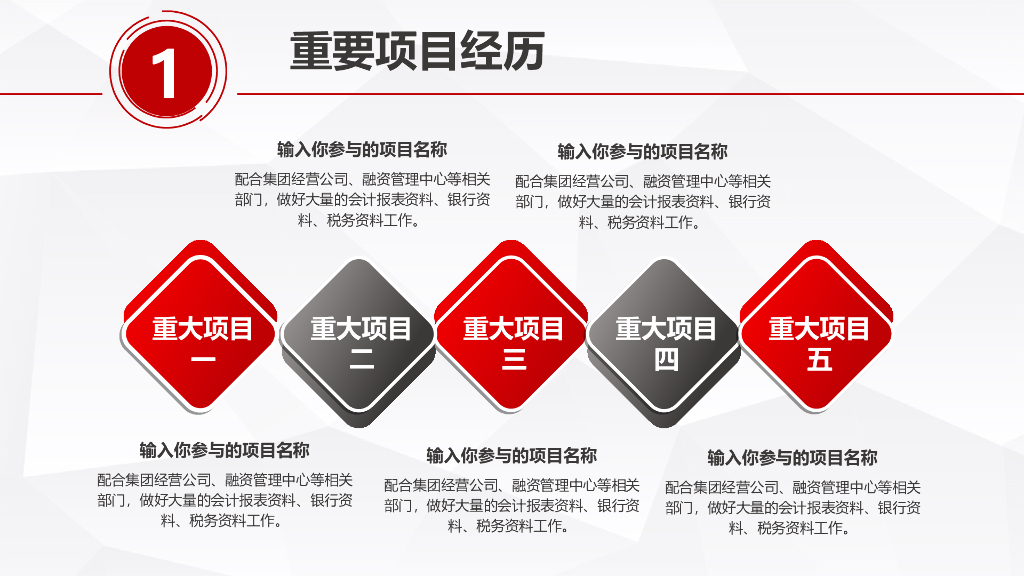 1

重要项目经历

输入你参与的项目名称

配合集团经营公司、融资管理中心等相关部门，做好大量的会计报表资料、银行资料、税务资料工作。

输入你参与的项目名称

配合集团经营公司、融资管理中心等相关部门，做好大量的会计报表资料、银行资料、税务资料工作。

重大项目一

重大项目二

重大项目三

重大项目四

重大项目五

输入你参与的项目名称

配合集团经营公司、融资管理中心等相关部门，做好大量的会计报表资料、银行资料、税务资料工作。

输入你参与的项目名称

配合集团经营公司、融资管理中心等相关部门，做好大量的会计报表资料、银行资料、税务资料工作。

输入你参与的项目名称

配合集团经营公司、融资管理中心等相关部门，做好大量的会计报表资料、银行资料、税务资料工作。